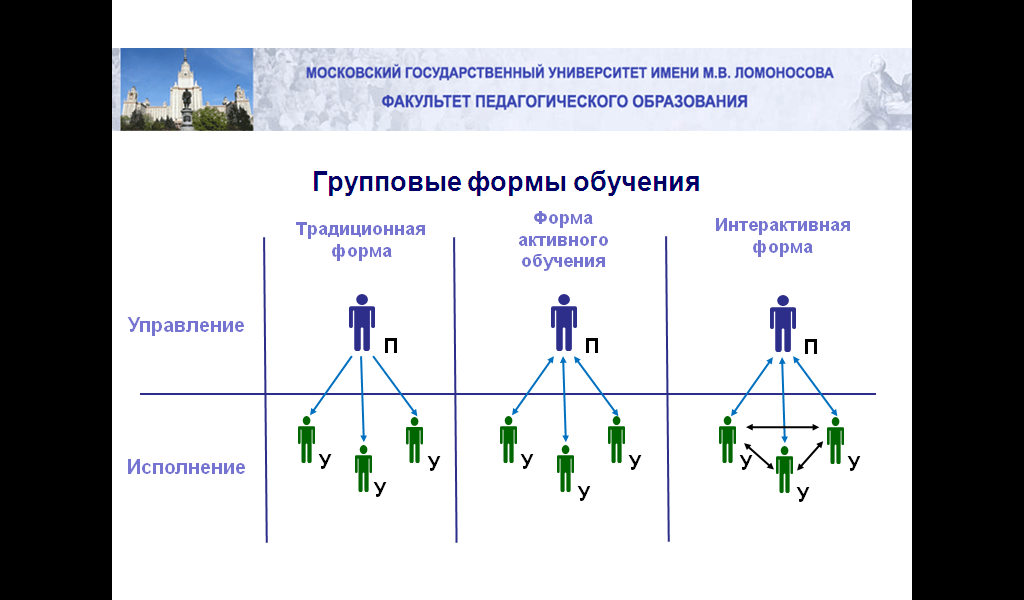 МОСКОВСКИЙ ГОСУДАРСТВЕННЫЙ УНИВЕРСИТЕТ ИМЕНИ М.В. ЛОМОНОСОВА
ФАКУЛЬТЕТ ПЕДАГОГИЧЕСКОГО ОБРАЗОВАНИЯ

Групповые формы обучения

Традиционная форма

Форма активного обучения

Интерактивная форма

Управление

П

П

П

Исполнение

У

У

У

У

У

У

У

У

У